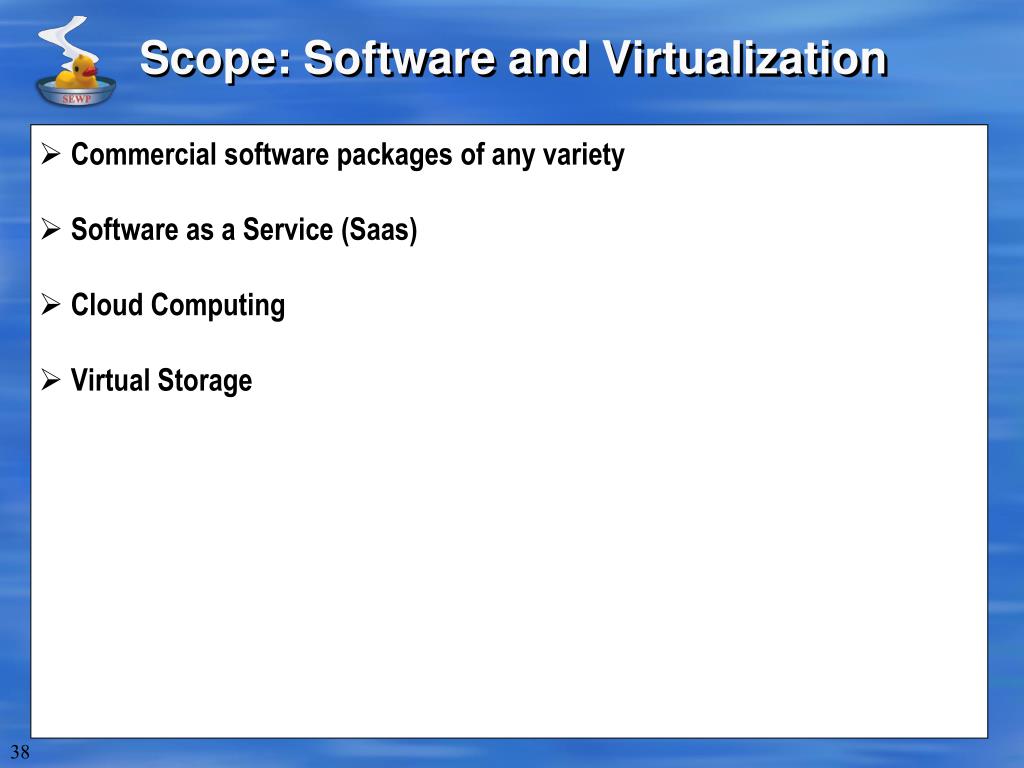 SEWP

Scope: Software and Virtualization

➢ Commercial software packages of any variety

➢ Software as a Service (Saas)

➢ Cloud Computing

➢ Virtual Storage

38